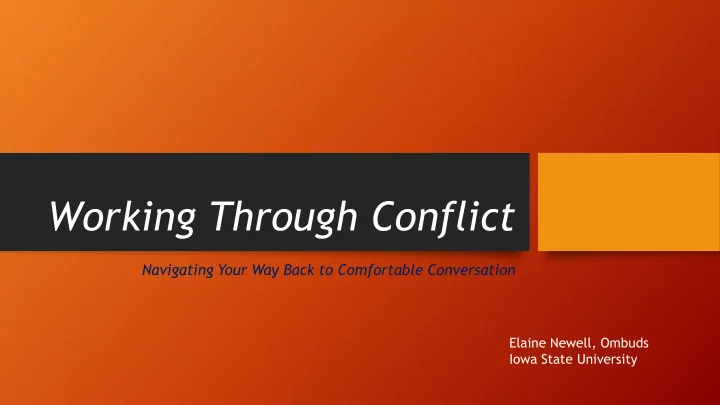 Working Through Conflict

Navigating Your Way Back to Comfortable Conversation

Elaine Newell, Ombuds
Iowa State University